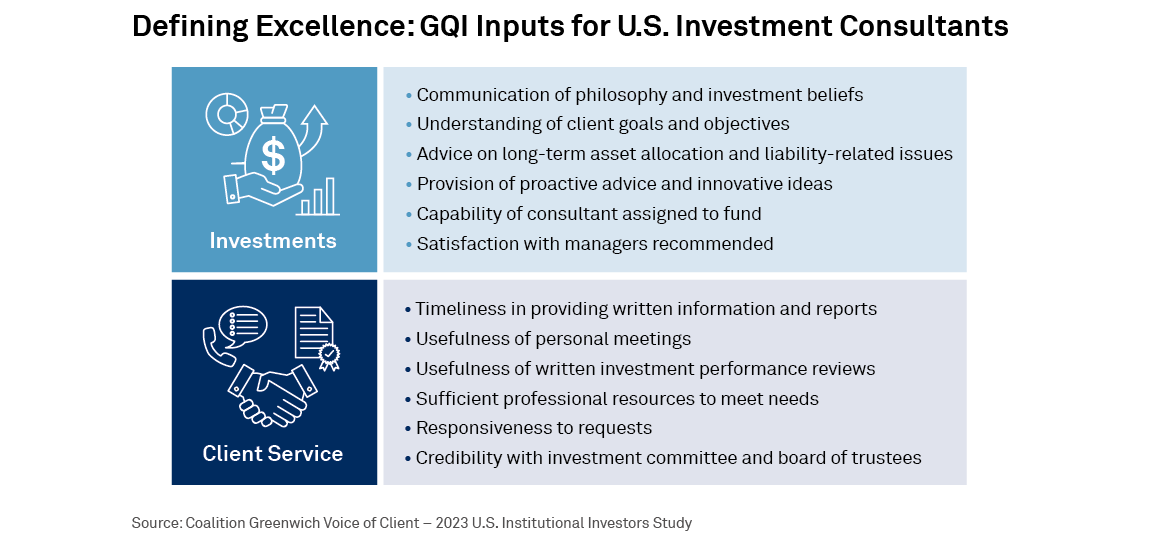 Defining Excellence: GQI Inputs for U.S. Investment Consultants

$

Investments

• Communication of philosophy and investment beliefs
• Understanding of client goals and objectives
• Advice on long-term asset allocation and liability-related issues
• Provision of proactive advice and innovative ideas
• Capability of consultant assigned to fund
• Satisfaction with managers recommended

Client Service

• Timeliness in providing written information and reports
• Usefulness of personal meetings
• Usefulness of written investment performance reviews
• Sufficient professional resources to meet needs
• Responsiveness to requests
• Credibility with investment committee and board of trustees

Source: Coalition Greenwich Voice of Client – 2023 U.S. Institutional Investors Study